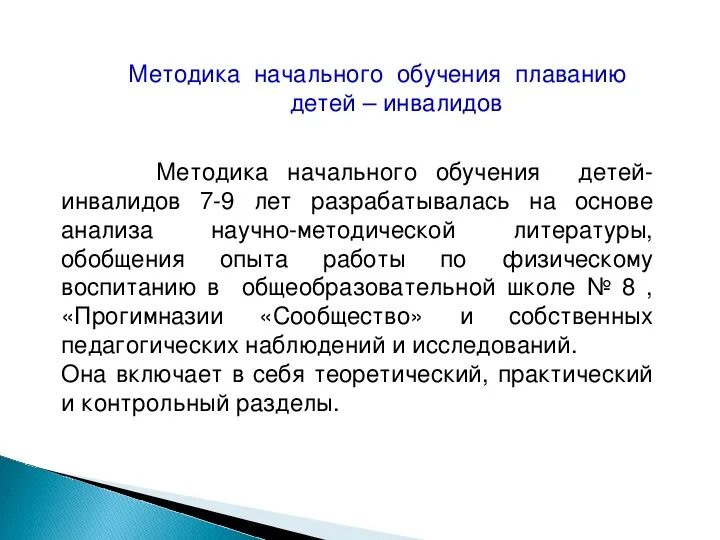 Методика начального обучения плаванию детей – инвалидов

Методика начального обучения детей-инвалидов 7-9 лет разрабатывалась на основе анализа научно-методической литературы, обобщения опыта работы по физическому воспитанию в общеобразовательной школе № 8 , «Прогимназии «Сообщество» и собственных педагогических наблюдений и исследований.
Она включает в себя теоретический, практический и контрольный разделы.